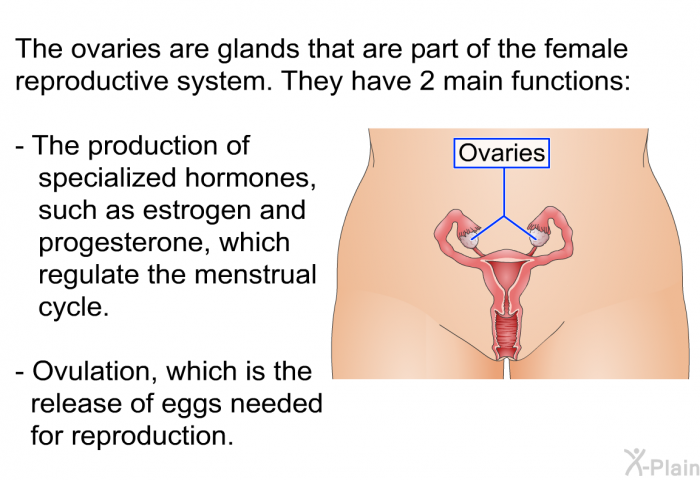 The ovaries are glands that are part of the female reproductive system. They have 2 main functions:

- The production of specialized hormones, such as estrogen and progesterone, which regulate the menstrual cycle.

- Ovulation, which is the release of eggs needed for reproduction.

Ovaries

X-Plain